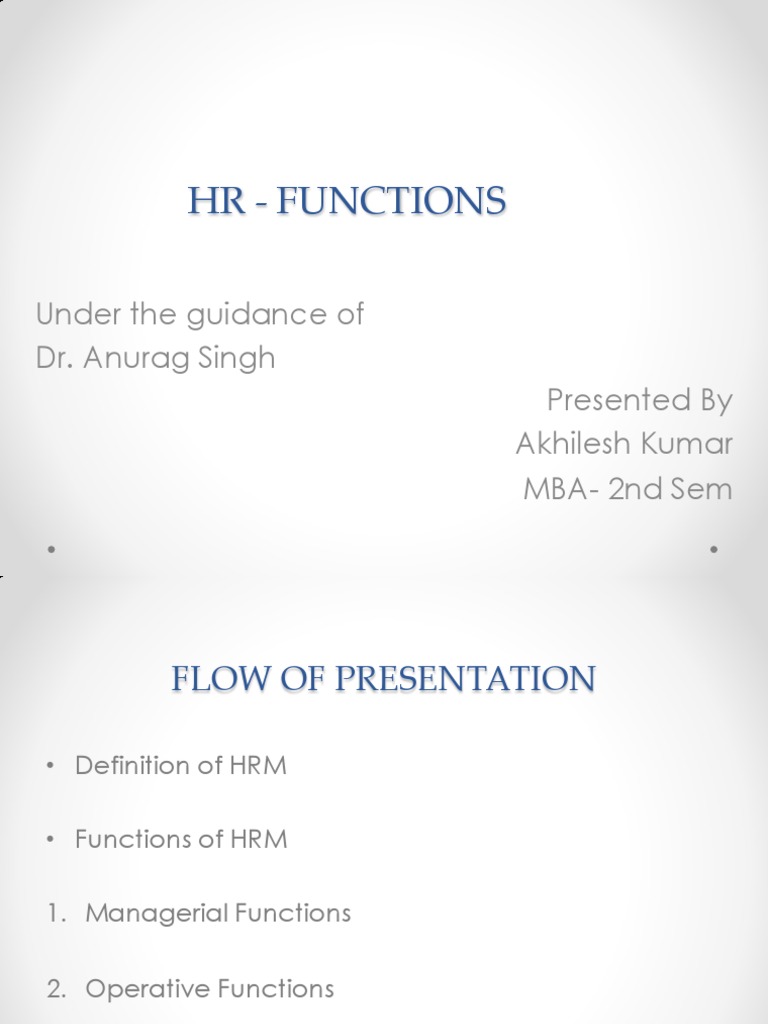 HR - FUNCTIONS

Under the guidance of
Dr. Anurag Singh

Presented By
Akhilesh Kumar
MBA- 2nd Sem

FLOW OF PRESENTATION

• Definition of HRM

• Functions of HRM

1. Managerial Functions

2. Operative Functions